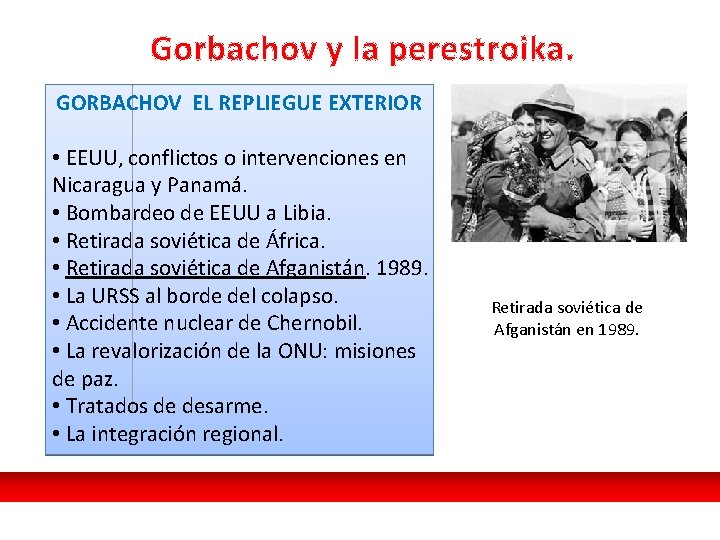 Gorbachov y la perestroika.

GORBACHOV EL REPLIEGUE EXTERIOR

• EEUU, conflictos o intervenciones en Nicaragua y Panamá.
• Bombardeo de EEUU a Libia.
• Retirada soviética de África.
• Retirada soviética de Afganistán. 1989.
• La URSS al borde del colapso.
• Accidente nuclear de Chernobil.
• La revalorización de la ONU: misiones de paz.
• Tratados de desarme.
• La integración regional.

Retirada soviética de Afganistán en 1989.